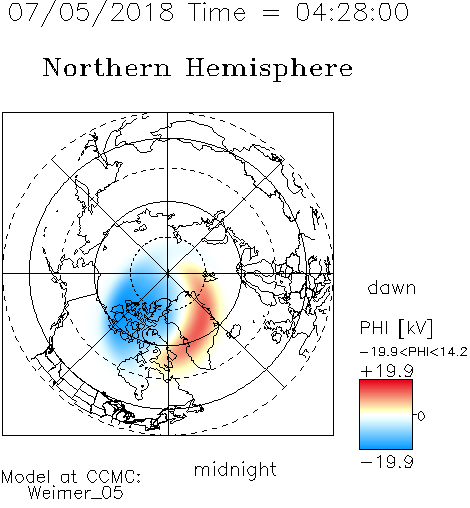 07/05/2018 Time = 04:28:00

Northern Hemisphere

dawn

PHI [kV]

−19.9<PHI<14.2

+19.9

0

−19.9

midnight

Model at CCMC:
Weimer_05